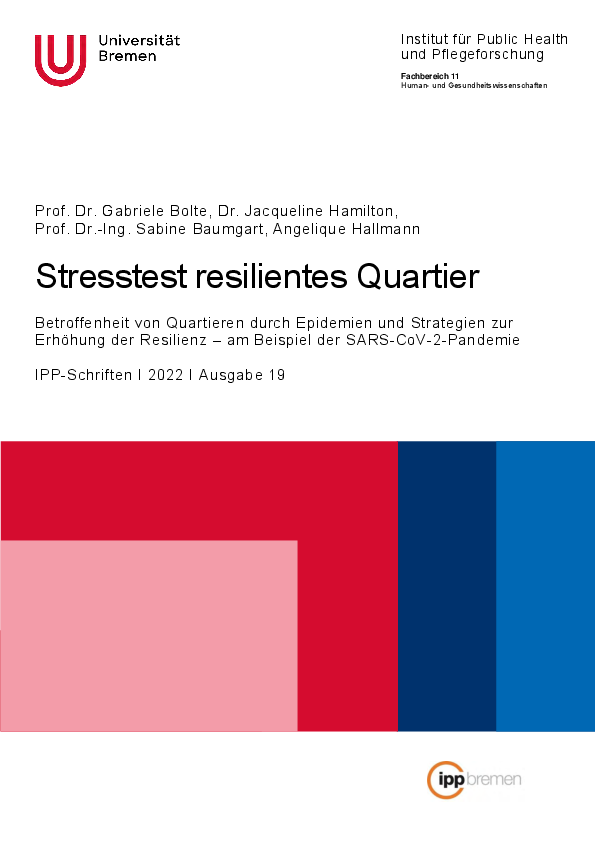 Universität Bremen

Institut für Public Health und Pflegeforschung

Fachbereich 11
Human- und Gesundheitswissenschaften

Prof. Dr. Gabriele Bolte, Dr. Jacqueline Hamilton, Prof. Dr.-Ing. Sabine Baumgart, Angelique Hallmann

Stresstest resilientes Quartier

Betroffenheit von Quartieren durch Epidemien und Strategien zur Erhöhung der Resilienz – am Beispiel der SARS-CoV-2-Pandemie

IPP-Schriften I 2022 I Ausgabe 19

ipp bremen